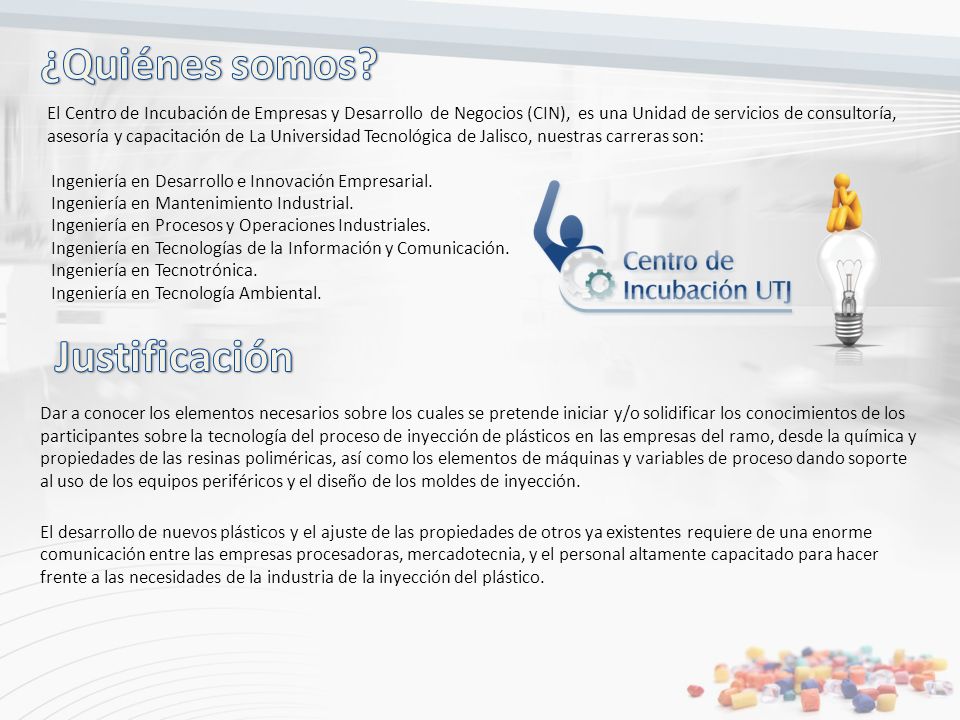 ¿Quiénes somos?

El Centro de Incubación de Empresas y Desarrollo de Negocios (CIN), es una Unidad de servicios de consultoría, asesoría y capacitación de La Universidad Tecnológica de Jalisco, nuestras carreras son:

Ingeniería en Desarrollo e Innovación Empresarial.
Ingeniería en Mantenimiento Industrial.
Ingeniería en Procesos y Operaciones Industriales.
Ingeniería en Tecnologías de la Información y Comunicación.
Ingeniería en Tecnotrónica.
Ingeniería en Tecnología Ambiental.

Centro de Incubación UTJ

Justificación

Dar a conocer los elementos necesarios sobre los cuales se pretende iniciar y/o solidificar los conocimientos de los participantes sobre la tecnología del proceso de inyección de plásticos en las empresas del ramo, desde la química y propiedades de las resinas poliméricas, así como los elementos de máquinas y variables de proceso dando soporte al uso de los equipos periféricos y el diseño de los moldes de inyección.

El desarrollo de nuevos plásticos y el ajuste de las propiedades de otros ya existentes requiere de una enorme comunicación entre las empresas procesadoras, mercadotecnia, y el personal altamente capacitado para hacer frente a las necesidades de la industria de la inyección del plástico.